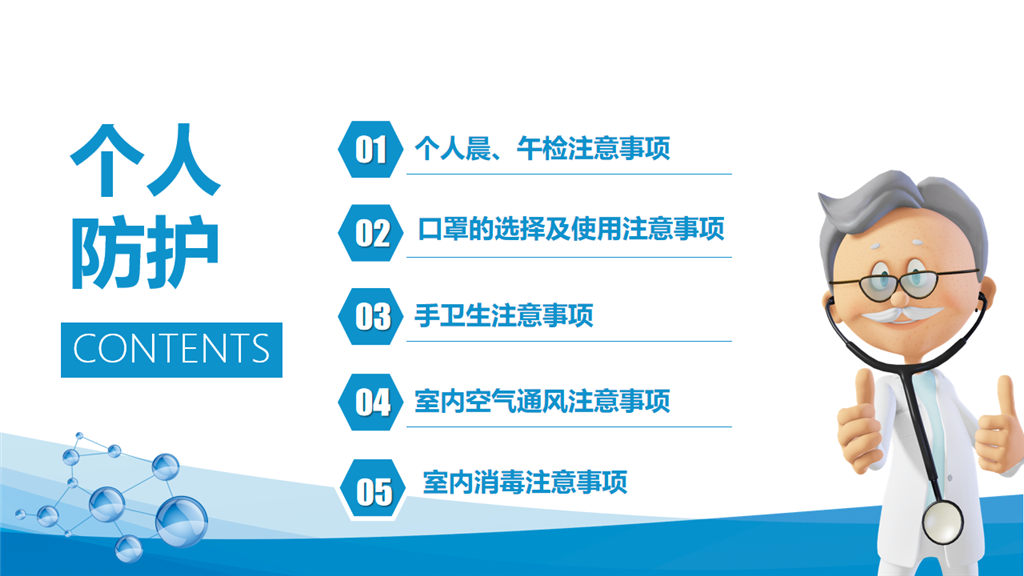 个人
防护

CONTENTS

01 个人晨、午检注意事项

02 口罩的选择及使用注意事项

03 手卫生注意事项

04 室内空气通风注意事项

05 室内消毒注意事项